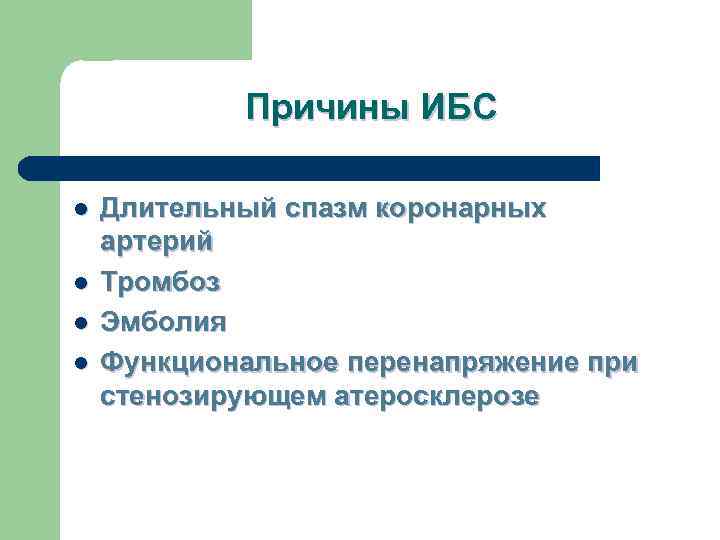 Причины ИБС

- Длительный спазм коронарных артерий
- Тромбоз
- Эмболия
- Функциональное перенапряжение при стенозирующем атеросклерозе